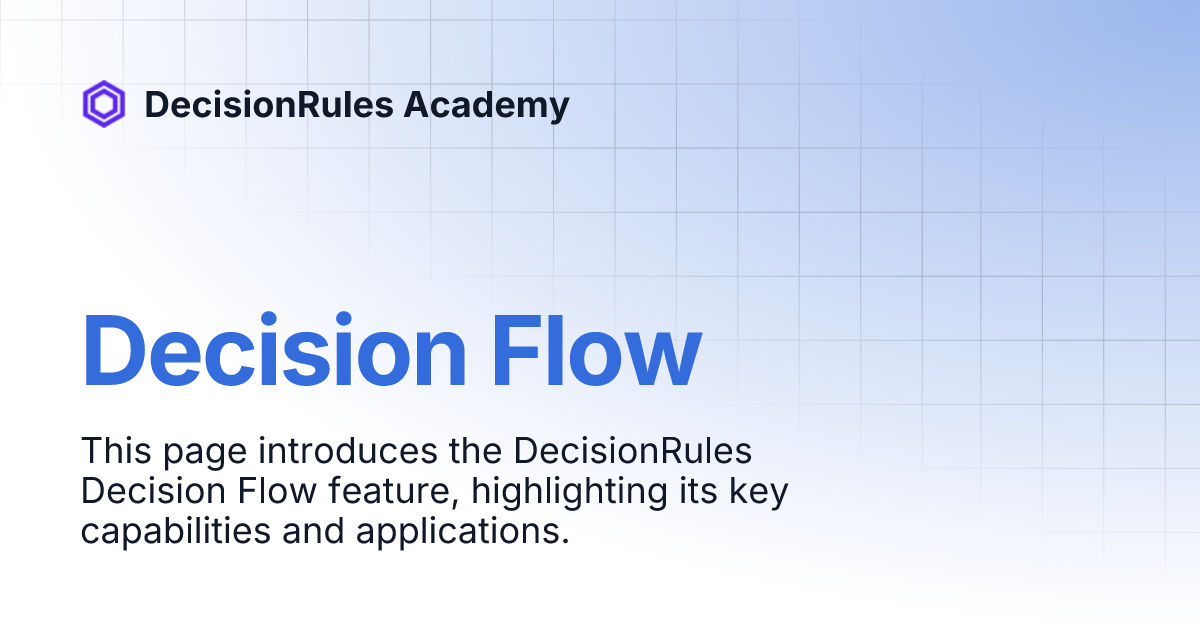 DecisionRules Academy

Decision Flow

This page introduces the DecisionRules Decision Flow feature, highlighting its key capabilities and applications.